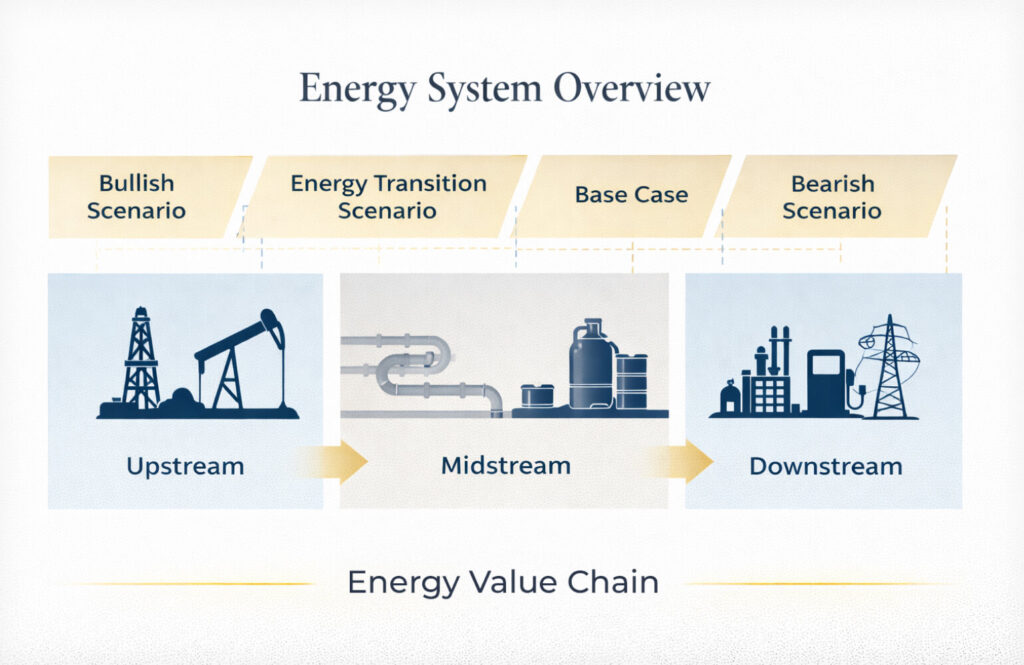 Energy System Overview

Bullish Scenario

Energy Transition Scenario

Base Case

Bearish Scenario

Upstream

Midstream

Downstream

Energy Value Chain